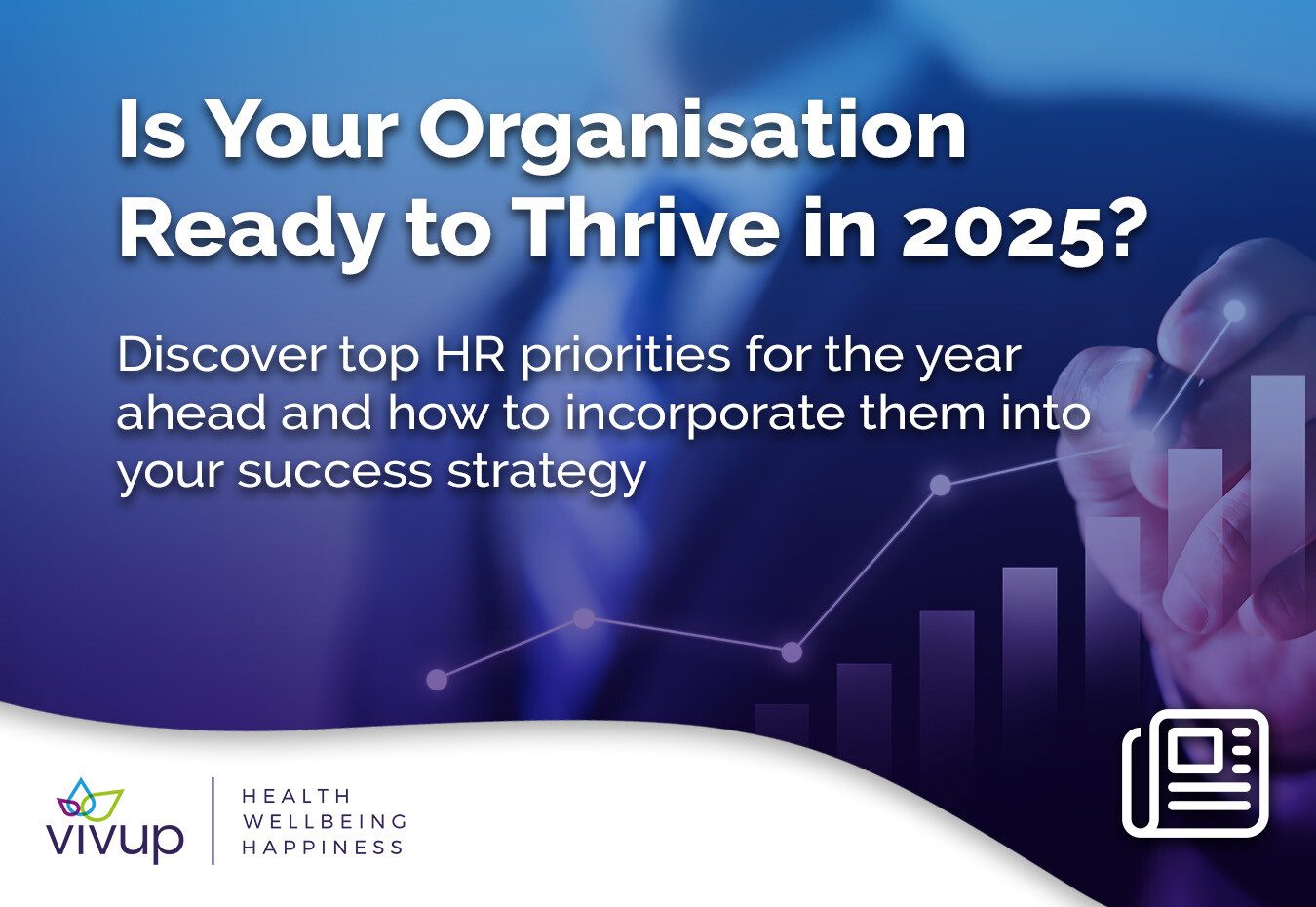 Is Your Organisation Ready to Thrive in 2025?

Discover top HR priorities for the year ahead and how to incorporate them into your success strategy

vivup

HEALTH
WELLBEING
HAPPINESS